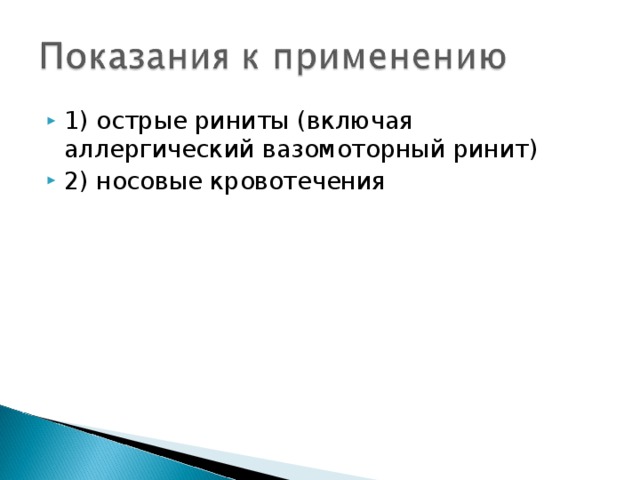 Показания к применению

1) острые риниты (включая аллергический вазомоторный ринит)

2) носовые кровотечения